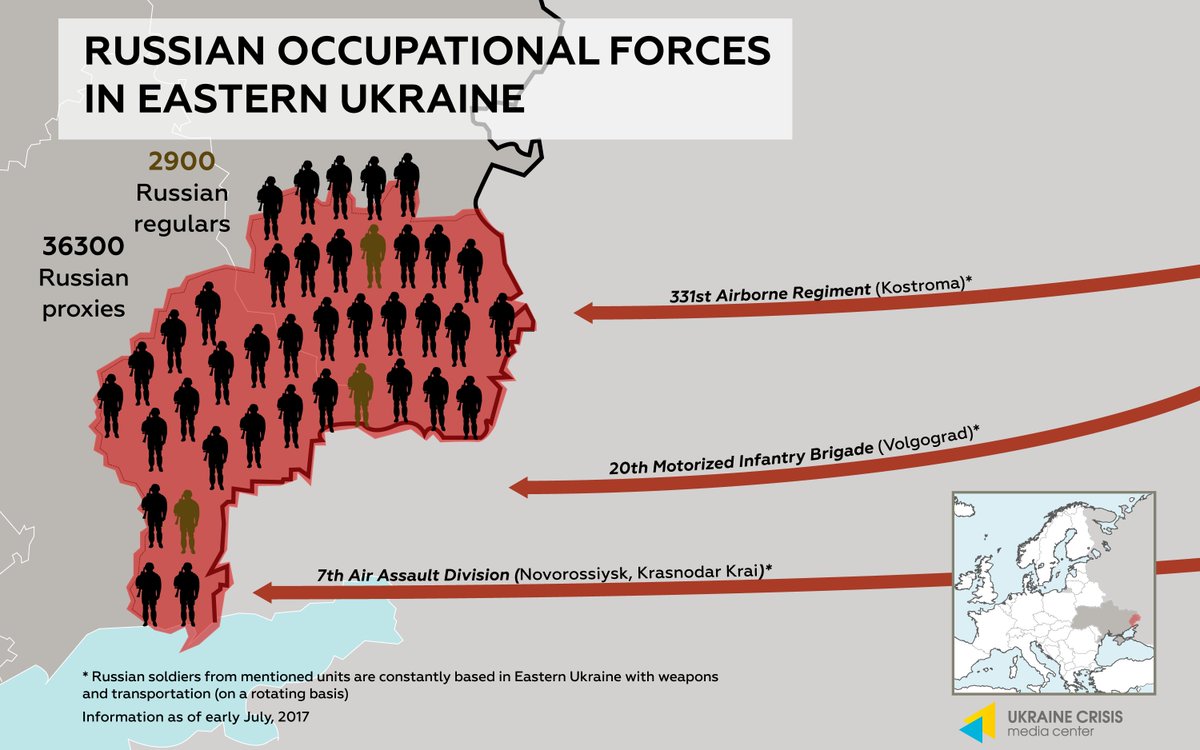 RUSSIAN OCCUPATIONAL FORCES IN EASTERN UKRAINE

2900
Russian regulars

36300
Russian proxies

331st Airborne Regiment (Kostroma)*

20th Motorized Infantry Brigade (Volgograd)*

7th Air Assault Division (Novorossiysk, Krasnodar Krai)*

* Russian soldiers from mentioned units are constantly based in Eastern Ukraine with weapons and transportation (on a rotating basis)

Information as of early July, 2017

UKRAINE CRISIS
media center